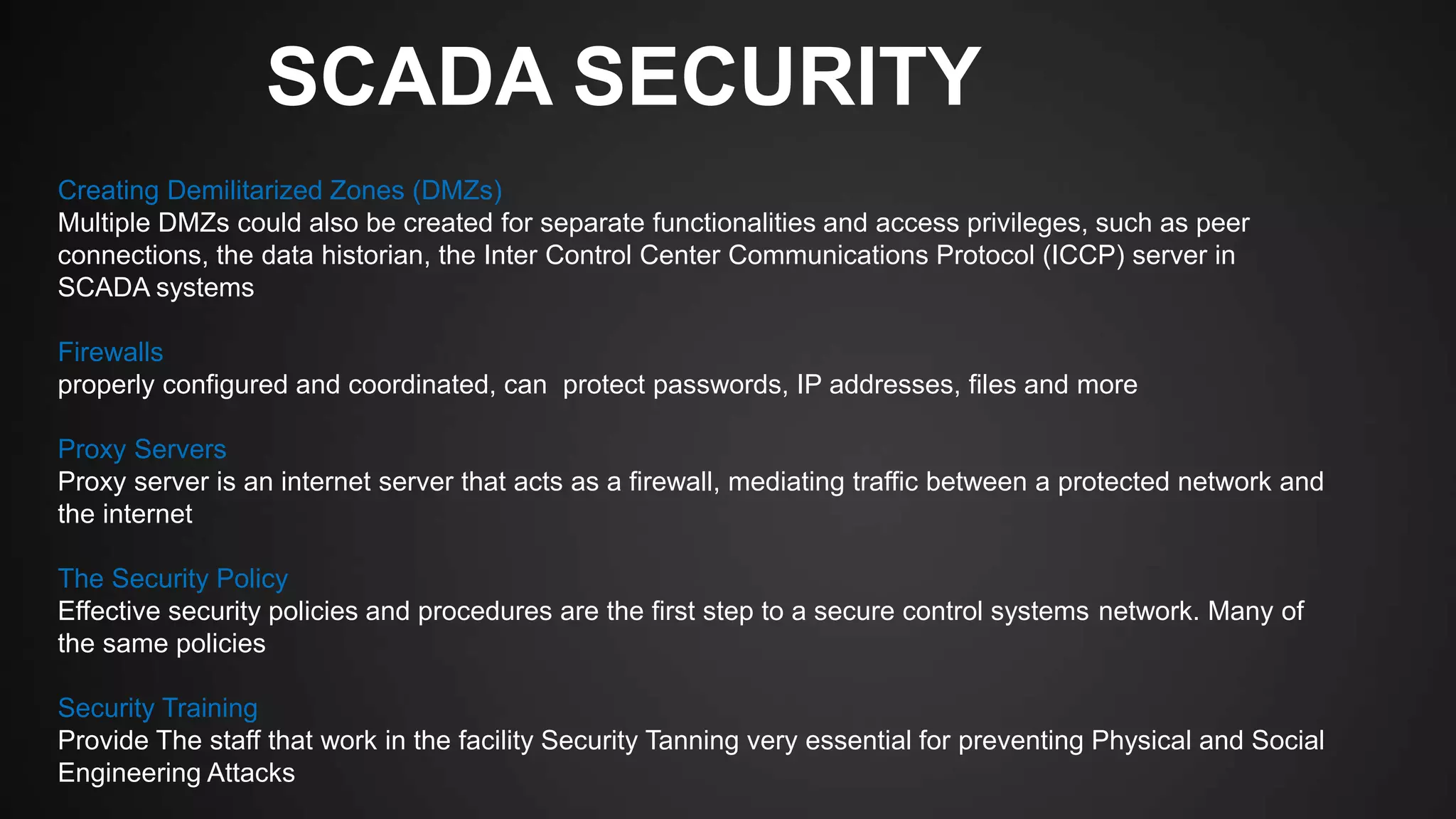 SCADA SECURITY

Creating Demilitarized Zones (DMZs)
Multiple DMZs could also be created for separate functionalities and access privileges, such as peer connections, the data historian, the Inter Control Center Communications Protocol (ICCP) server in SCADA systems

Firewalls
properly configured and coordinated, can  protect passwords, IP addresses, files and more

Proxy Servers
Proxy server is an internet server that acts as a firewall, mediating traffic between a protected network and the internet

The Security Policy
Effective security policies and procedures are the first step to a secure control systems network. Many of the same policies

Security Training
Provide The staff that work in the facility Security Tanning very essential for preventing Physical and Social Engineering Attacks